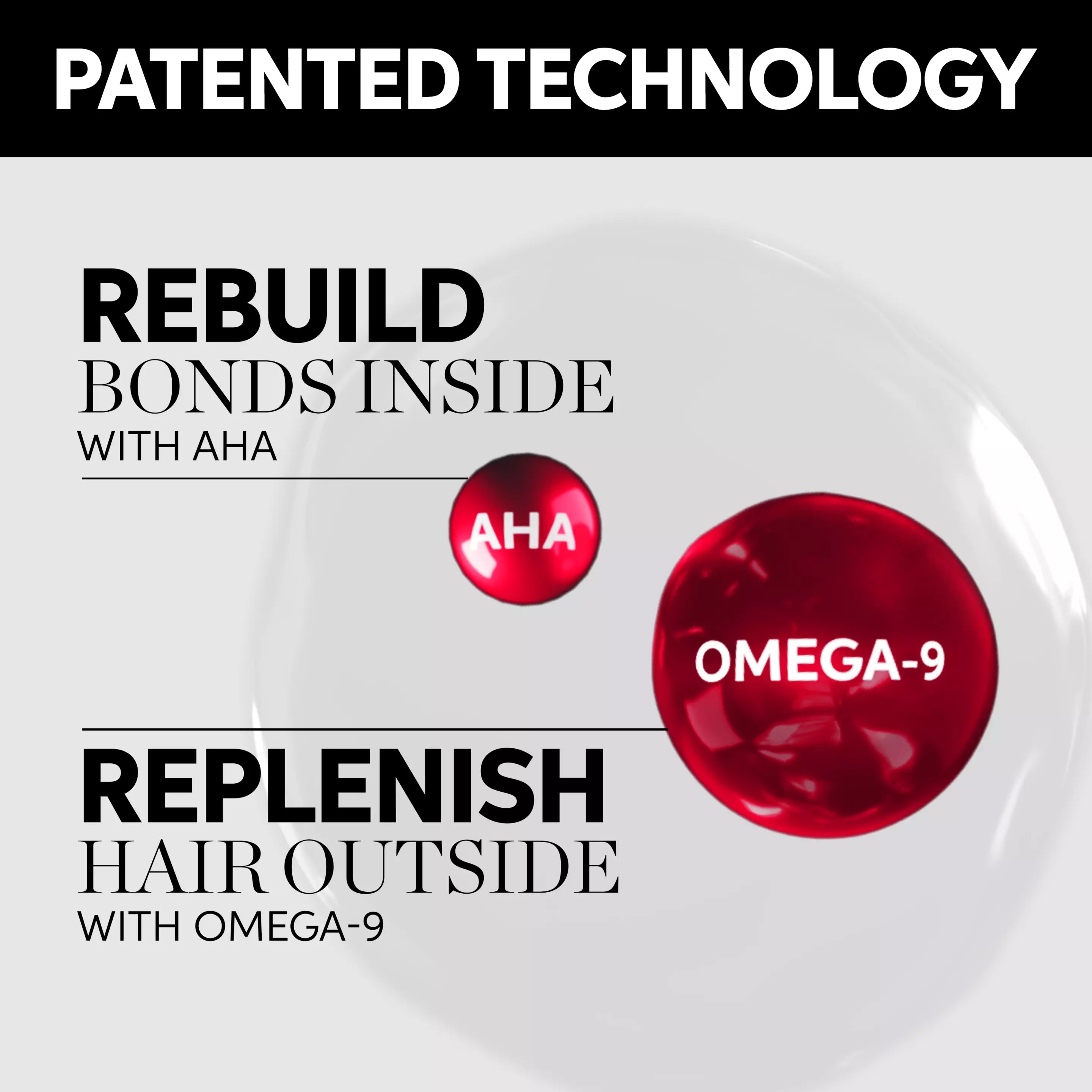 PATENTED TECHNOLOGY

REBUILD
BONDS INSIDE
WITH AHA

AHA

OMEGA-9

REPLENISH
HAIR OUTSIDE
WITH OMEGA-9